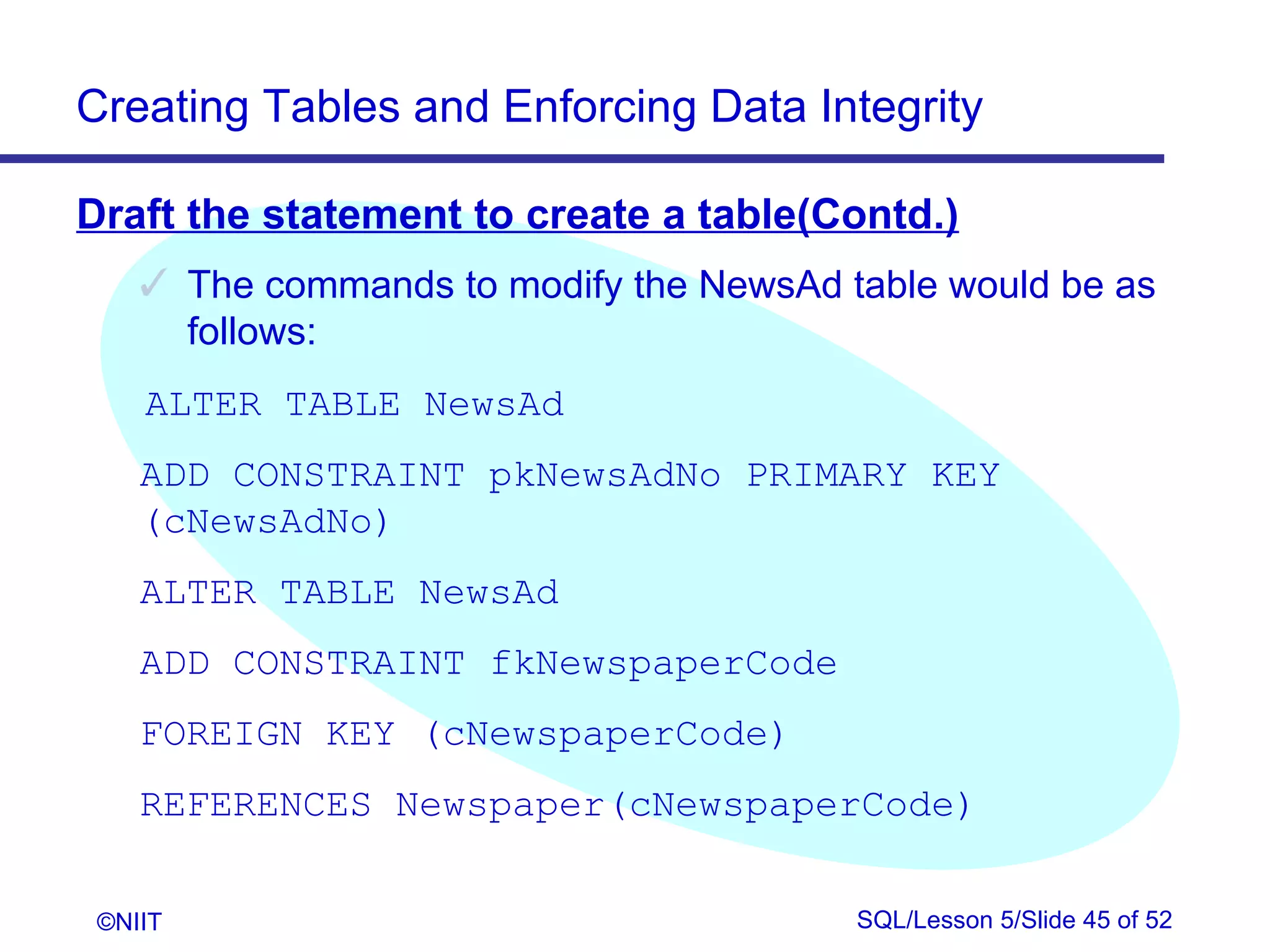 Creating Tables and Enforcing Data Integrity

Draft the statement to create a table(Contd.)

✓ The commands to modify the NewsAd table would be as follows:

ALTER TABLE NewsAd

ADD CONSTRAINT pkNewsAdNo PRIMARY KEY (cNewsAdNo)

ALTER TABLE NewsAd

ADD CONSTRAINT fkNewspaperCode

FOREIGN KEY (cNewspaperCode)

REFERENCES Newspaper(cNewspaperCode)

©NIIT

SQL/Lesson 5/Slide 45 of 52